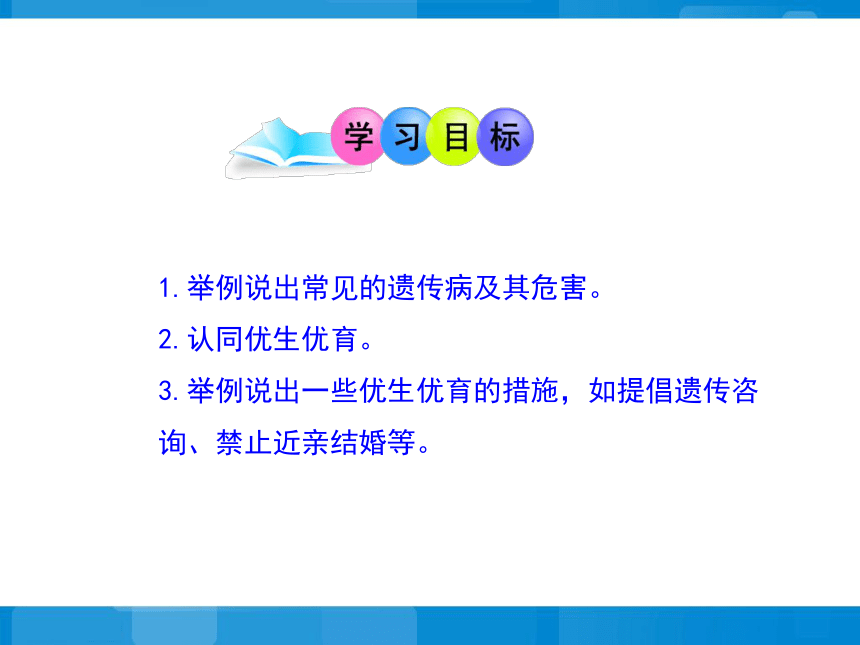 学习目标

1. 举例说出常见的遗传病及其危害。

2. 认同优生优育。

3. 举例说出一些优生优育的措施，如提倡遗传咨询、禁止近亲结婚等。